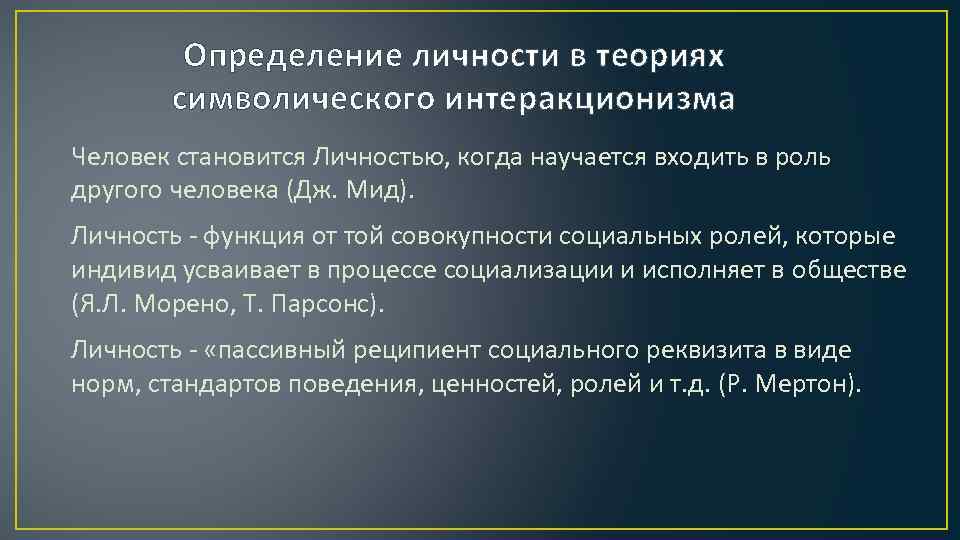 Определение личности в теориях символического интеракционизма

Человек становится Личностью, когда научается входить в роль другого человека (Дж. Мид).

Личность - функция от той совокупности социальных ролей, которые индивид усваивает в процессе социализации и исполняет в обществе (Я.Л. Морено, Т. Парсонс).

Личность - «пассивный реципиент социального реквизита в виде норм, стандартов поведения, ценностей, ролей и т.д. (Р. Мертон).